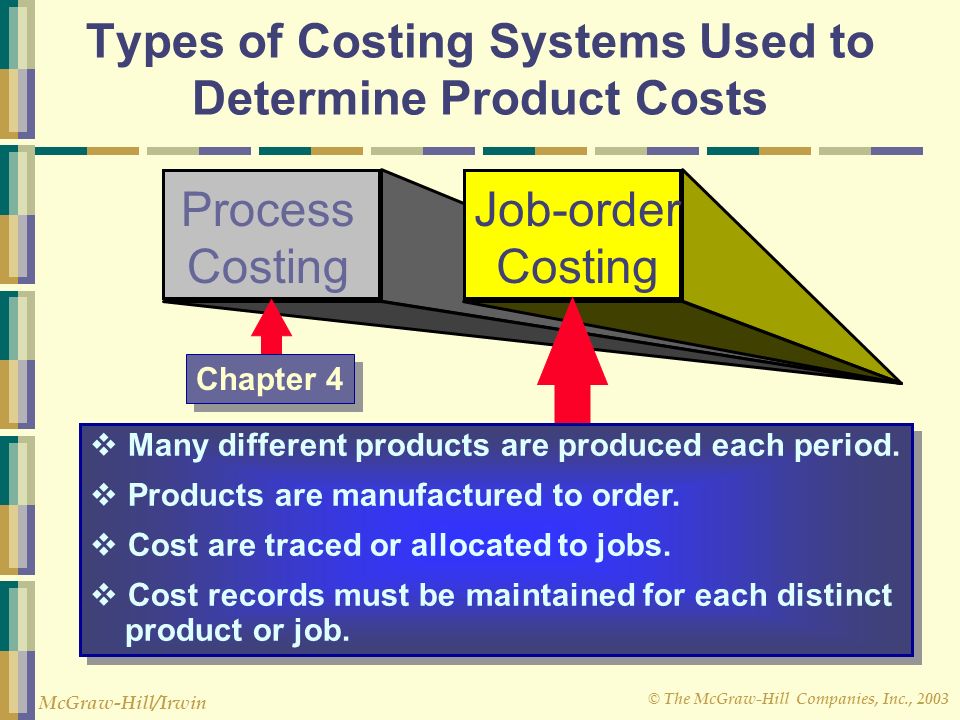 Types of Costing Systems Used to Determine Product Costs

Process Costing

Job-order Costing

Chapter 4

❖ Many different products are produced each period.

❖ Products are manufactured to order.

❖ Cost are traced or allocated to jobs.

❖ Cost records must be maintained for each distinct product or job.

McGraw-Hill/Irwin

© The McGraw-Hill Companies, Inc., 2003